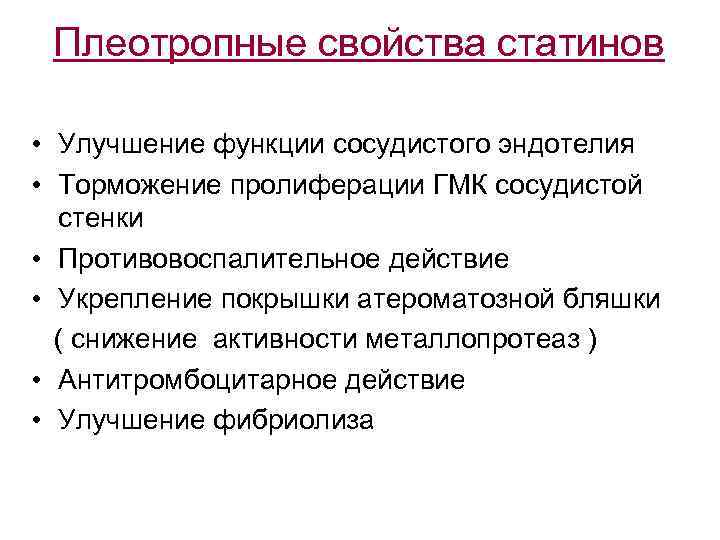 Плеотропные свойства статинов

• Улучшение функции сосудистого эндотелия
• Торможение пролиферации ГМК сосудистой стенки
• Противовоспалительное действие
• Укрепление покрышки атероматозной бляшки ( снижение активности металлопротеаз )
• Антитромбоцитарное действие
• Улучшение фибриолиза